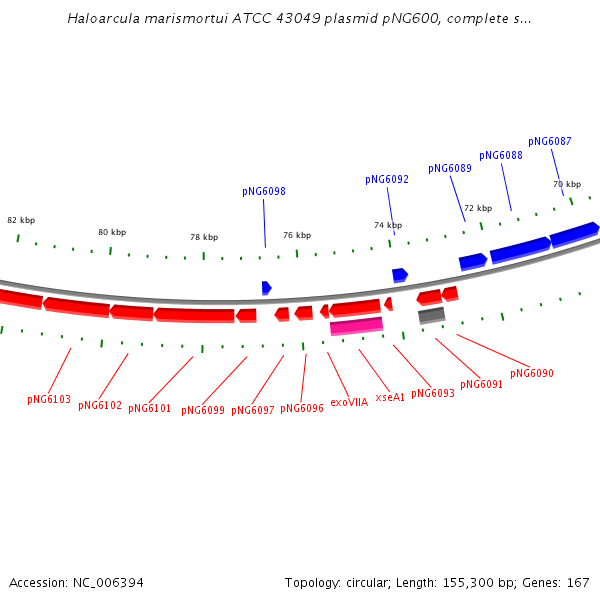 Haloarcula marismortui ATCC 43049 plasmid pNG600, complete s...

pNG6087
pNG6088
pNG6089
pNG6092
pNG6098
70 kbp
72 kbp
74 kbp
76 kbp
78 kbp
80 kbp
82 kbp

pNG6103
pNG6102
pNG6101
pNG6099
pNG6097
pNG6096
exoVIIA
xseA1
pNG6093
pNG6091
pNG6090

Accession: NC_006394

Topology: circular; Length: 155,300 bp; Genes: 167